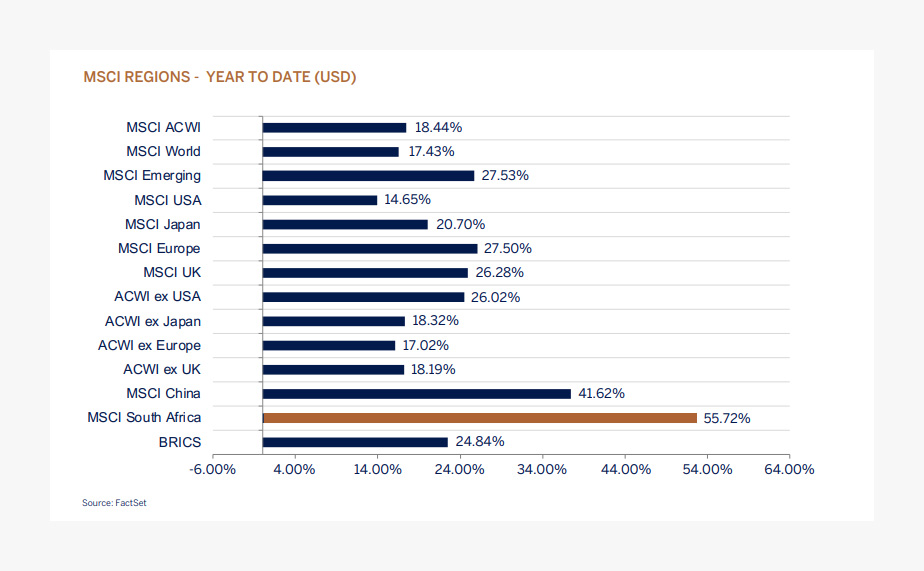 MSCI REGIONS - YEAR TO DATE (USD)

MSCI ACWI 18.44%
MSCI World 17.43%
MSCI Emerging 27.53%
MSCI USA 14.65%
MSCI Japan 20.70%
MSCI Europe 27.50%
MSCI UK 26.28%
ACWI ex USA 26.02%
ACWI ex Japan 18.32%
ACWI ex Europe 17.02%
ACWI ex UK 18.19%
MSCI China 41.62%
MSCI South Africa 55.72%
BRICS 24.84%

-6.00% 4.00% 14.00% 24.00% 34.00% 44.00% 54.00% 64.00%

Source: FactSet